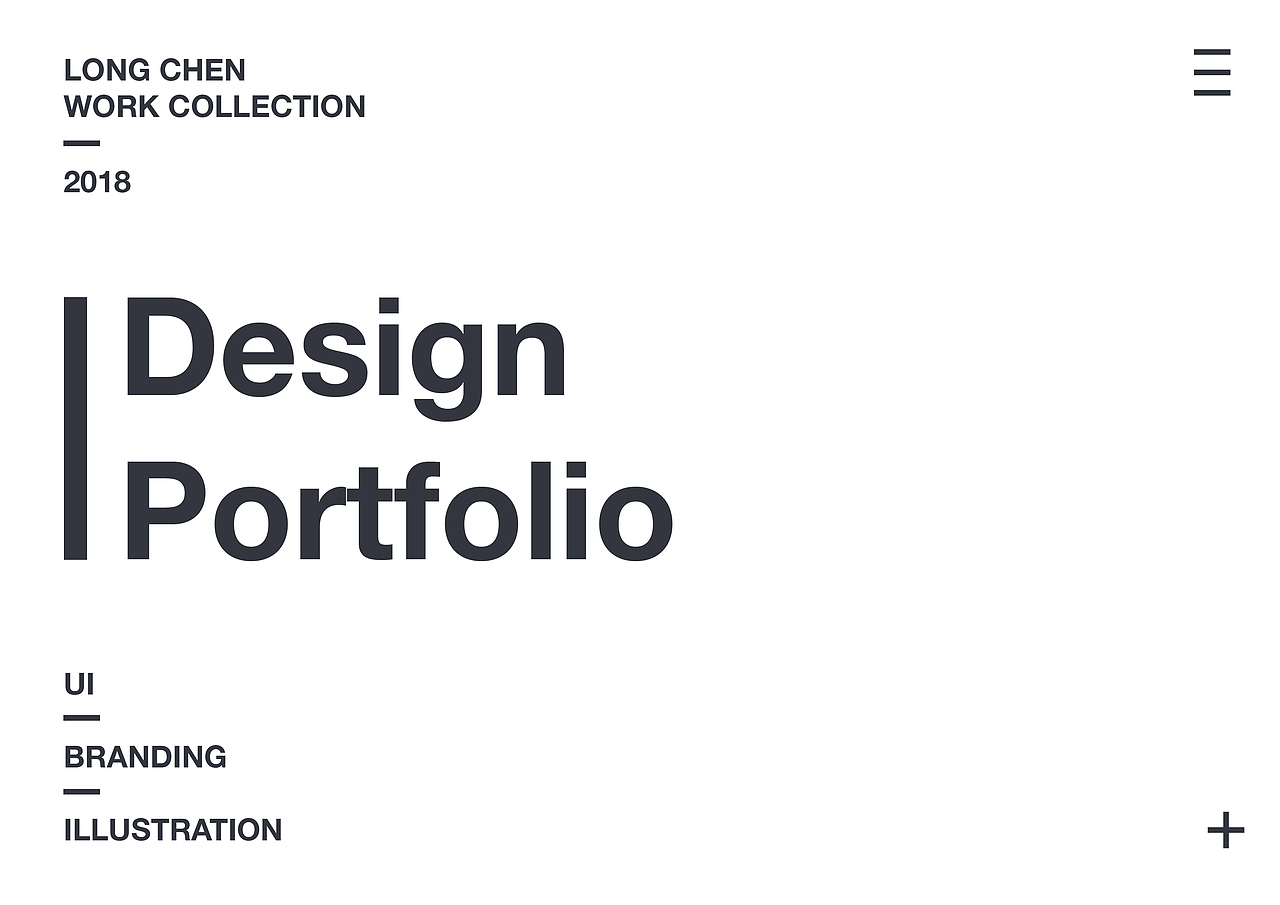 LONG CHEN
WORK COLLECTION

2018

Design
Portfolio

UI

BRANDING

ILLUSTRATION

+